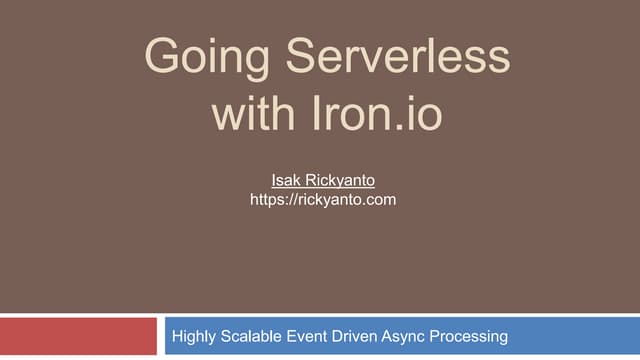 Going Serverless with Iron.io

Isak Rickyanto
https://rickyanto.com

Highly Scalable Event Driven Async Processing